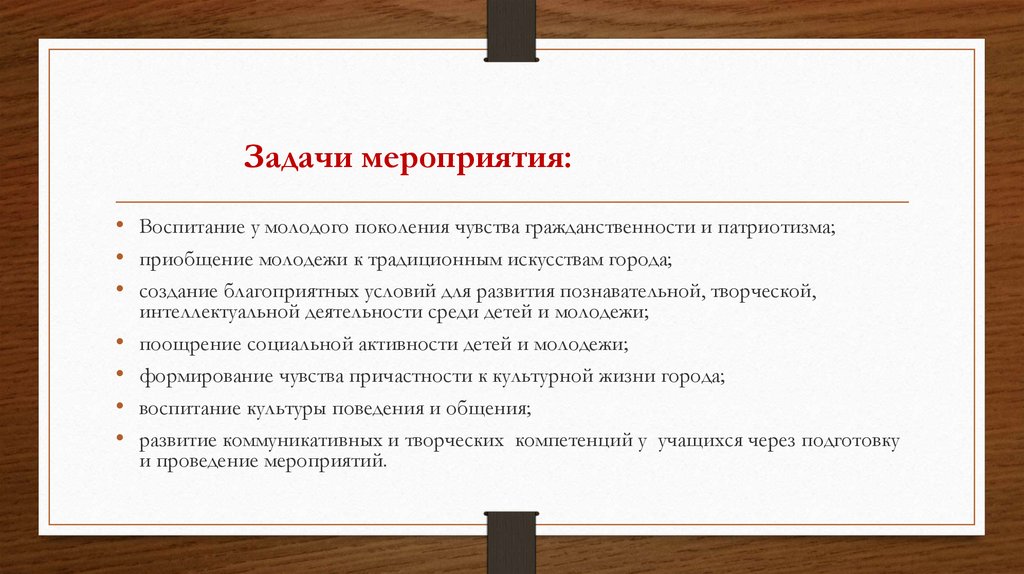 Задачи мероприятия:

• Воспитание у молодого поколения чувства гражданственности и патриотизма;
• приобщение молодежи к традиционным искусствам города;
• создание благоприятных условий для развития познавательной, творческой, интеллектуальной деятельности среди детей и молодежи;
• поощрение социальной активности детей и молодежи;
• формирование чувства причастности к культурной жизни города;
• воспитание культуры поведения и общения;
• развитие коммуникативных и творческих компетенций у учащихся через подготовку и проведение мероприятий.